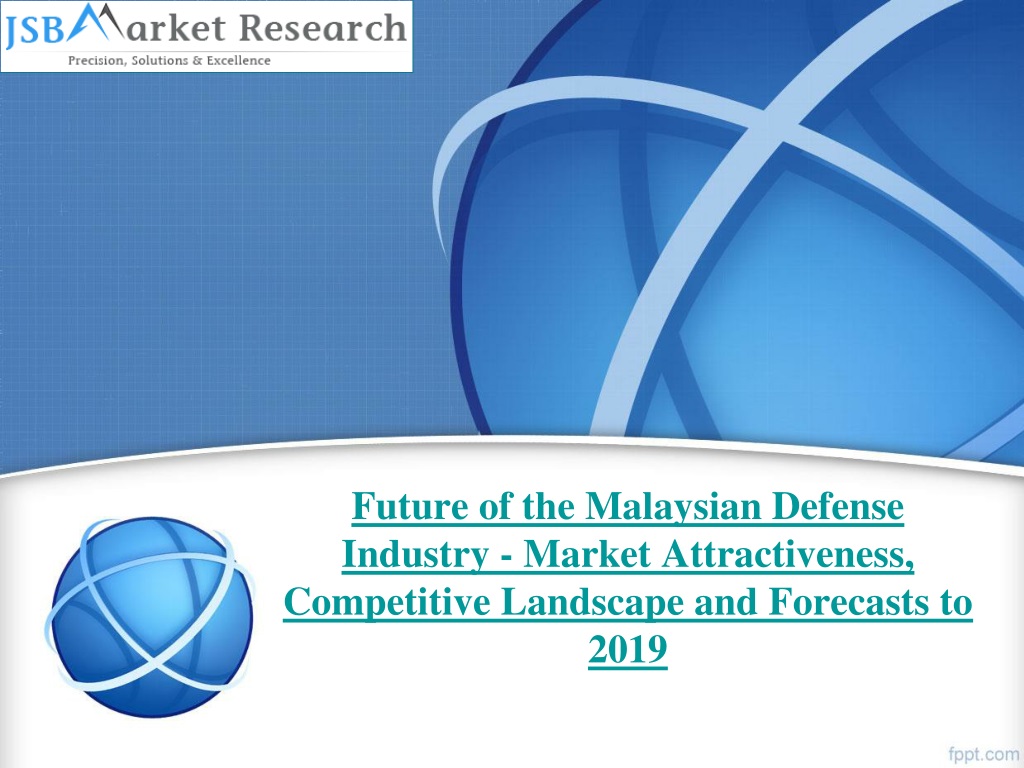 JSB Market Research
Precision, Solutions & Excellence

Future of the Malaysian Defense Industry - Market Attractiveness, Competitive Landscape and Forecasts to 2019

fppt.com